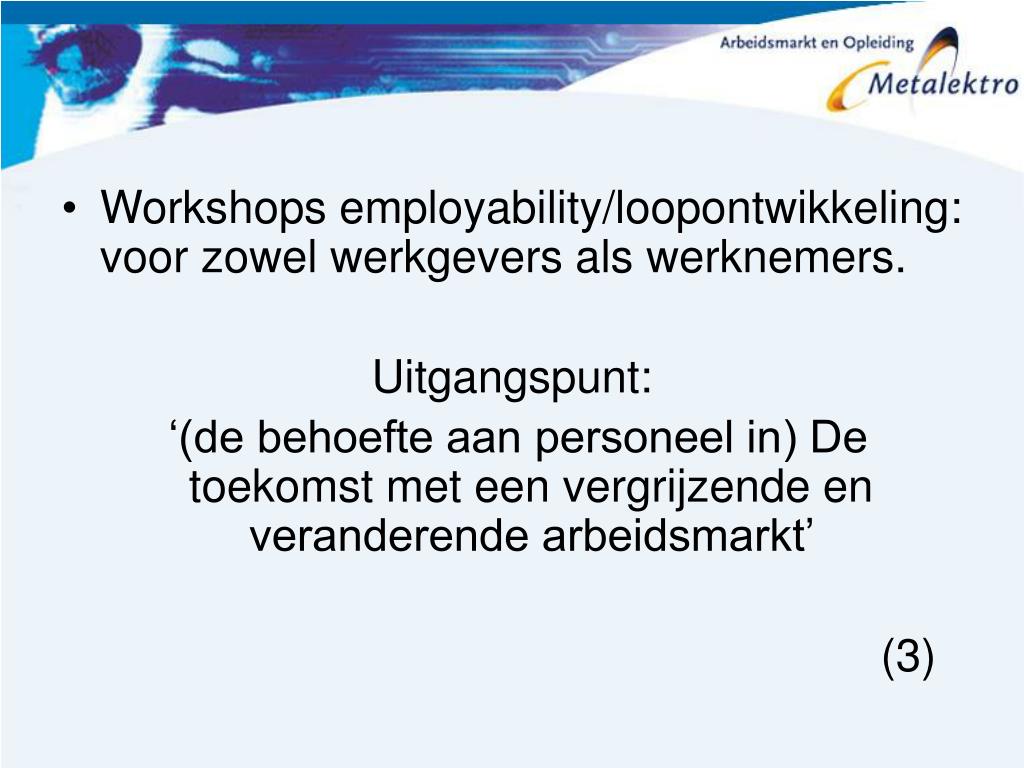 Arbeidsmarkt en Opleiding
Metalektro

• Workshops employability/loopontwikkeling: voor zowel werkgevers als werknemers.

Uitgangspunt:
‘(de behoefte aan personeel in) De toekomst met een vergrijzende en veranderende arbeidsmarkt’

(3)